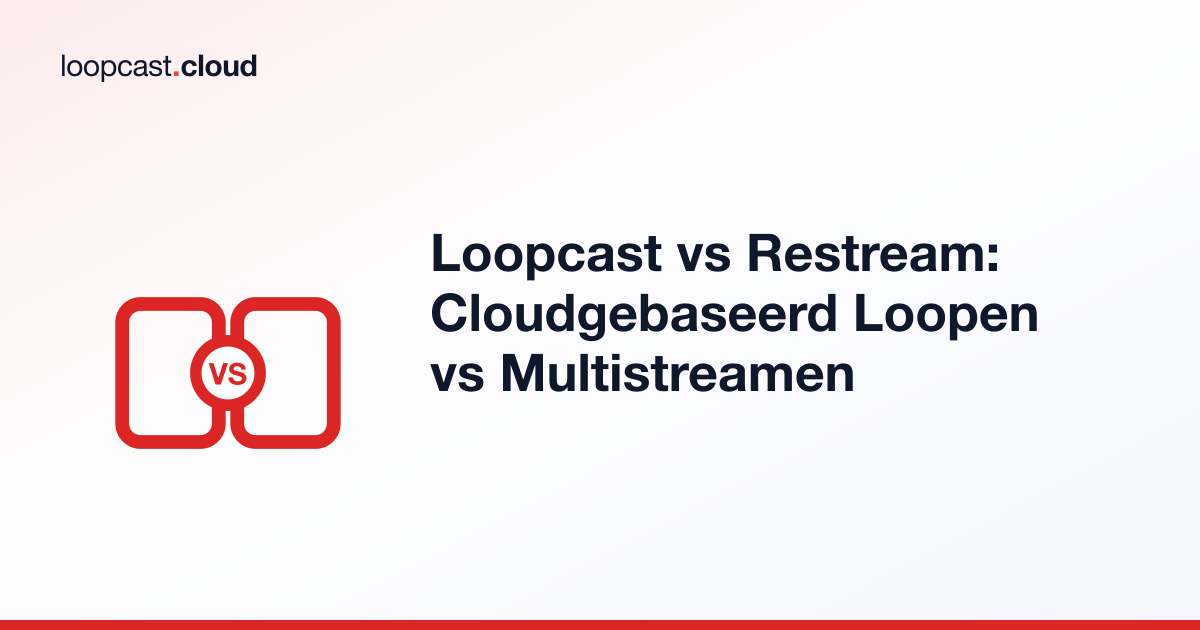 loopcast.cloud

VS

Loopcast vs Restream: Cloudgebaseerd Loopen vs Multistreamen